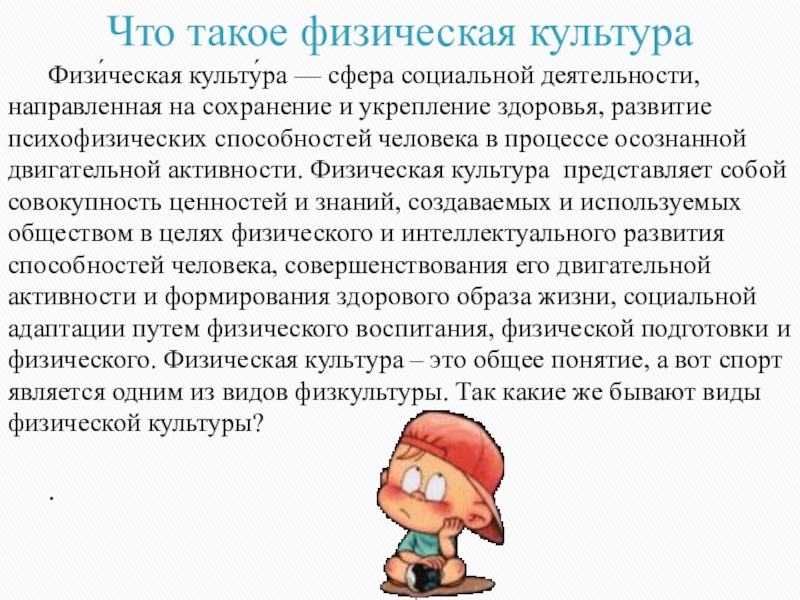 Что такое физическая культура

Физи́ческая культу́ра — сфера социальной деятельности, направленная на сохранение и укрепление здоровья, развитие психофизических способностей человека в процессе осознанной двигательной активности. Физическая культура представляет собой совокупность ценностей и знаний, создаваемых и используемых обществом в целях физического и интеллектуального развития способностей человека, совершенствования его двигательной активности и формирования здорового образа жизни, социальной адаптации путем физического воспитания, физической подготовки и физического. Физическая культура – это общее понятие, а вот спорт является одним из видов физкультуры. Так какие же бывают виды физической культуры?

.